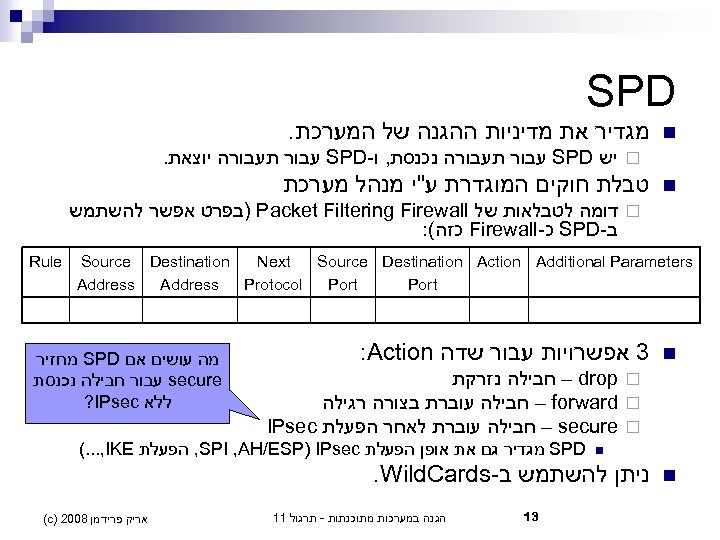 SPD

מגדיר את מדיניות ההגנה של המערכת.

יש SPD עבור תעבורה נכנסת, ו-SPD עבור תעבורה יוצאת.

טבלת חוקים המוגדרת ע"י מנהל מערכת

דומה לטבלאות של Packet Filtering Firewall (בפרט אפשר להשתמש ב-SPD כ-Firewall כזה):

| Rule | Source Address | Destination Address | Next Protocol | Source Port | Destination Port | Action | Additional Parameters |
|---|---|---|---|---|---|---|---|
| | | | | | | | |

3 אפשרויות עבור שדה Action:

drop – חבילה נזרקת

forward – חבילה עוברת בצורה רגילה

secure – חבילה עוברת לאחר הפעלת IPsec

SPD מגדיר גם את אופן הפעלת IPsec (AH/ESP, SPI, הפעלת IKE,...)

ניתן להשתמש ב-WildCards.

מה עושים אם SPD מחזיר secure עבור חבילה נכנסת ללא IPsec?

13

הגנה במערכות מתוכנתות - תרגול 11

אריק פרידמן 2008 (c)